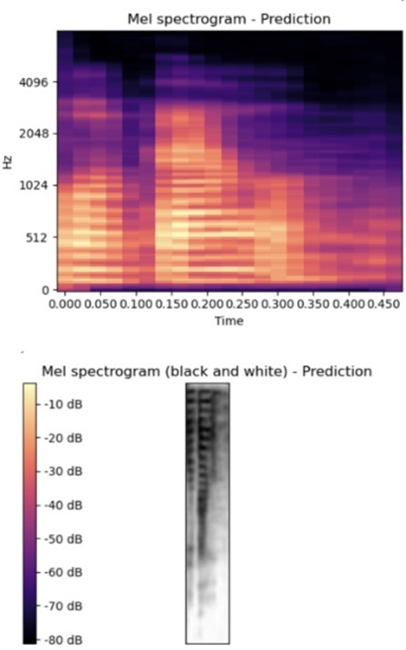 Mel spectrogram - Prediction

4096
2048
Hz
1024
512
0

0.000 0.050 0.100 0.150 0.200 0.250 0.300 0.350 0.400 0.450
Time

Mel spectrogram (black and white) - Prediction

-10 dB
-20 dB
-30 dB
-40 dB
-50 dB
-60 dB
-70 dB
-80 dB